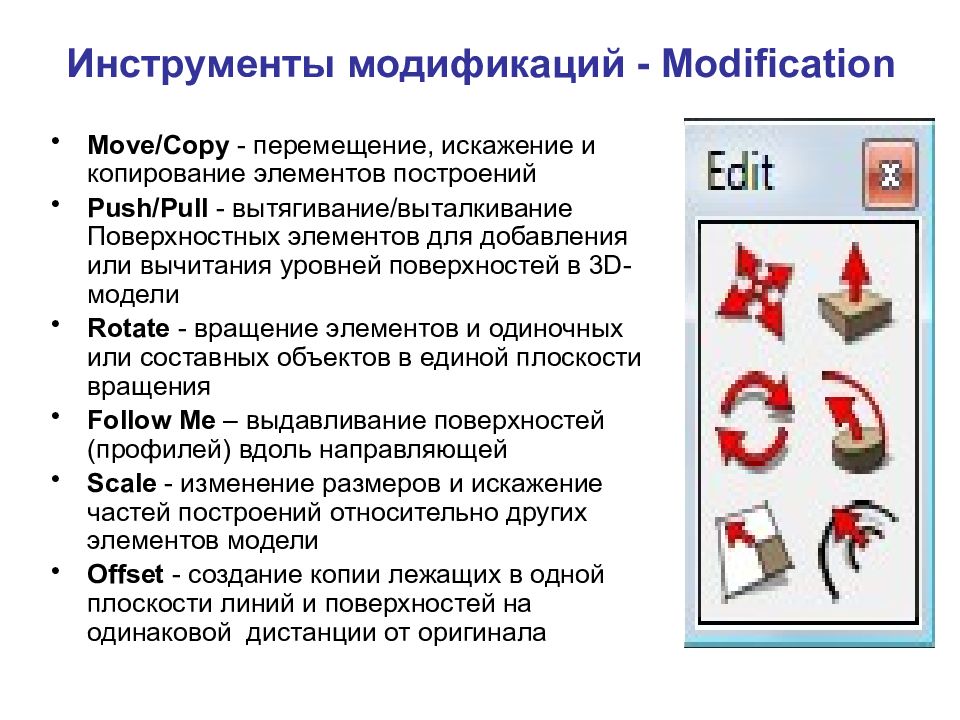 Инструменты модификаций - Modification

• Move/Copy - перемещение, искажение и копирование элементов построений
• Push/Pull - вытягивание/выталкивание Поверхностных элементов для добавления или вычитания уровней поверхностей в 3D-модели
• Rotate - вращение элементов и одиночных или составных объектов в единой плоскости вращения
• Follow Me – выдавливание поверхностей (профилей) вдоль направляющей
• Scale - изменение размеров и искажение частей построений относительно других элементов модели
• Offset - создание копии лежащих в одной плоскости линий и поверхностей на одинаковой дистанции от оригинала

Edit
x